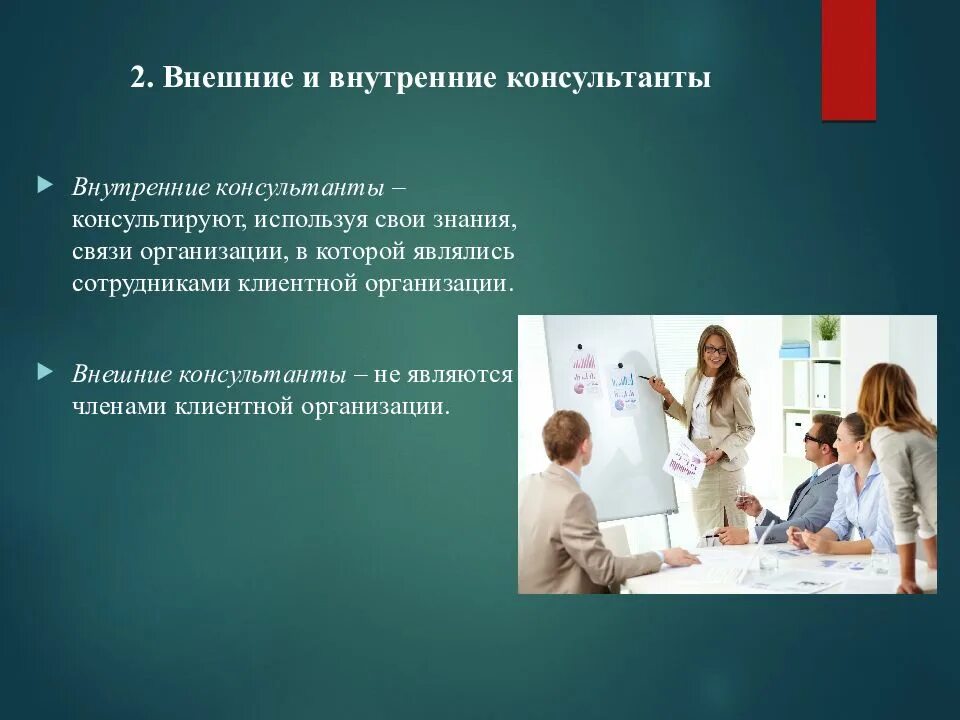 2. Внешние и внутренние консультанты

Внутренние консультанты – консультируют, используя свои знания, связи организации, в которой являлись сотрудниками клиентной организации.

Внешние консультанты – не являются членами клиентной организации.